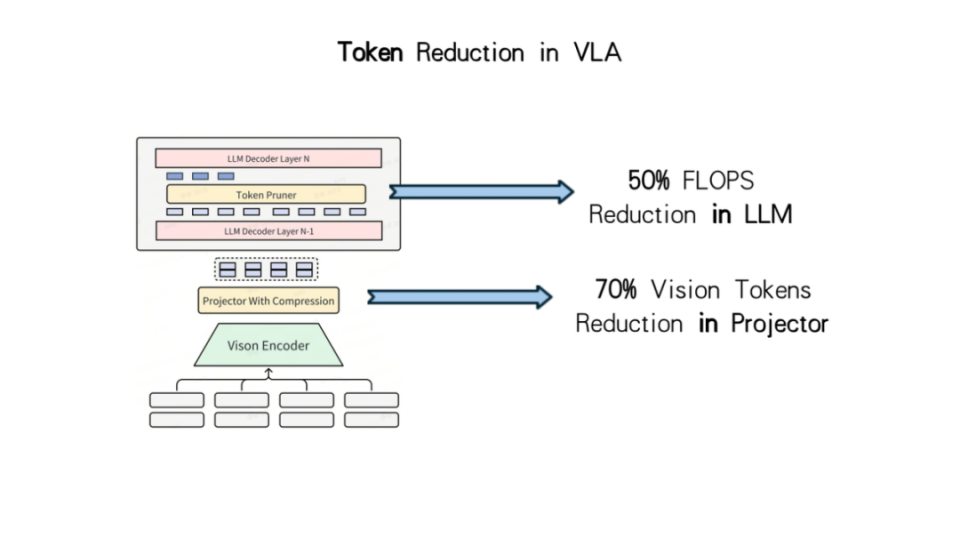 Token Reduction in VLA

LLM Decoder Layer N

Token Pruner

LLM Decoder Layer N-1

Projector With Compression

Vison Encoder

50% FLOPS Reduction in LLM

70% Vision Tokens Reduction in Projector